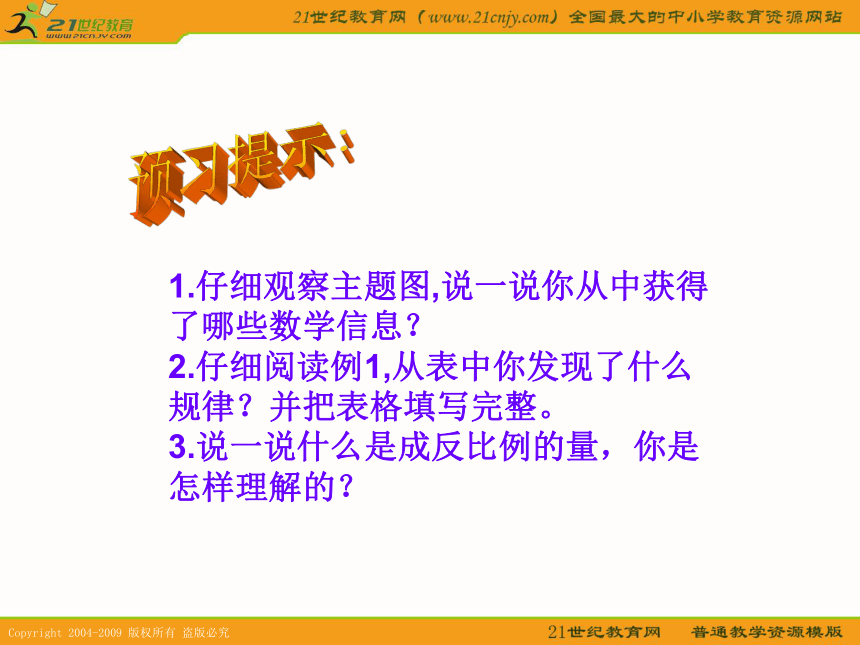 21世纪教育
www.21cnjy.com

21世纪教育网（www.21cnjy.com）全国最大的中小学教育资源网站

预习提示：

1.仔细观察主题图,说一说你从中获得了哪些数学信息？
2.仔细阅读例1,从表中你发现了什么规律？并把表格填写完整。
3.说一说什么是成反比例的量，你是怎样理解的？

Copyright 2004-2009 版权所有 盗版必究

21世纪教育网 普通教学资源模版